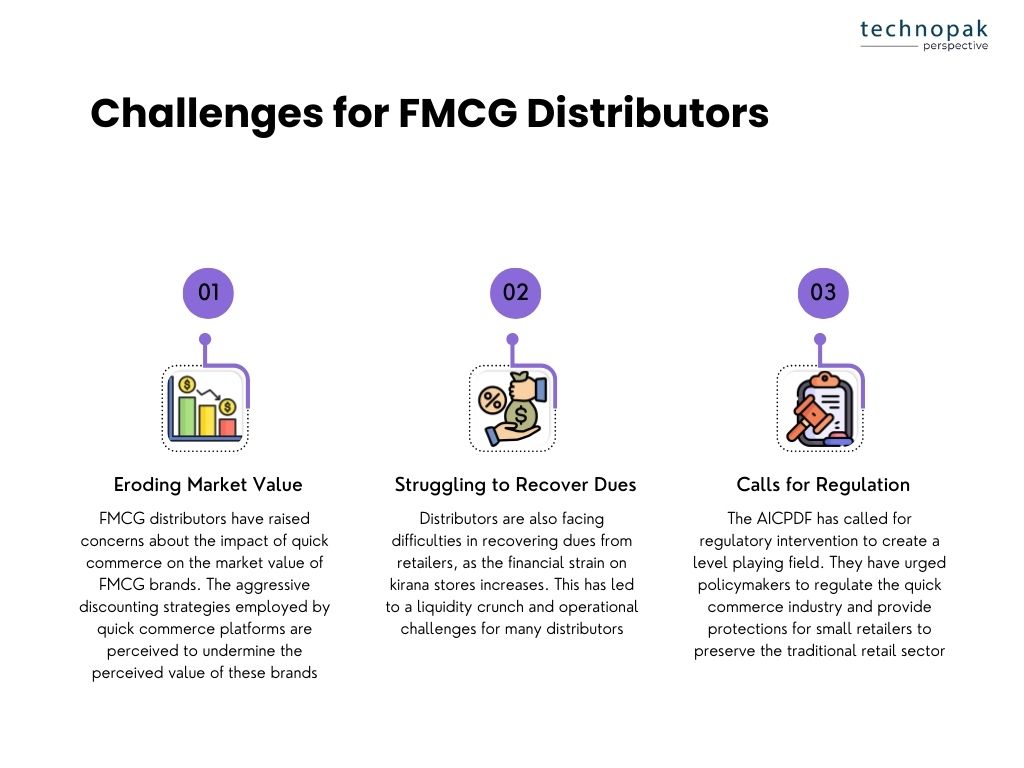 technopak
perspective

Challenges for FMCG Distributors

01

Eroding Market Value

FMCG distributors have raised concerns about the impact of quick commerce on the market value of FMCG brands. The aggressive discounting strategies employed by quick commerce platforms are perceived to undermine the perceived value of these brands

02

Struggling to Recover Dues

Distributors are also facing difficulties in recovering dues from retailers, as the financial strain on kirana stores increases. This has led to a liquidity crunch and operational challenges for many distributors

03

Calls for Regulation

The AICPDF has called for regulatory intervention to create a level playing field. They have urged policymakers to regulate the quick commerce industry and provide protections for small retailers to preserve the traditional retail sector